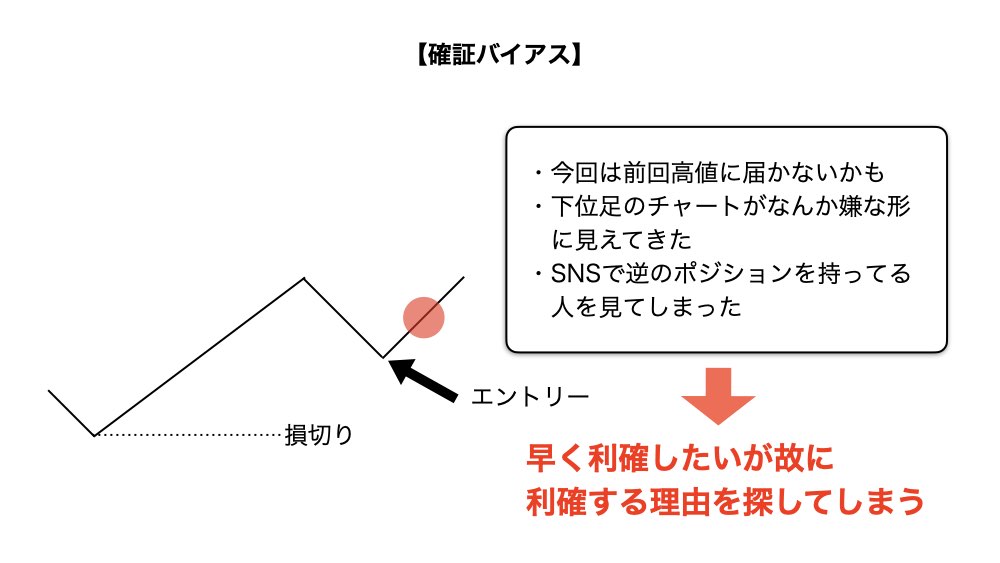 【確証バイアス】

・今回は前回高値に届かないかも
・下位足のチャートがなんか嫌な形に見えてきた
・SNSで逆のポジションを持ってる人を見てしまった

エントリー

損切り

早く利確したいが故に
利確する理由を探してしまう